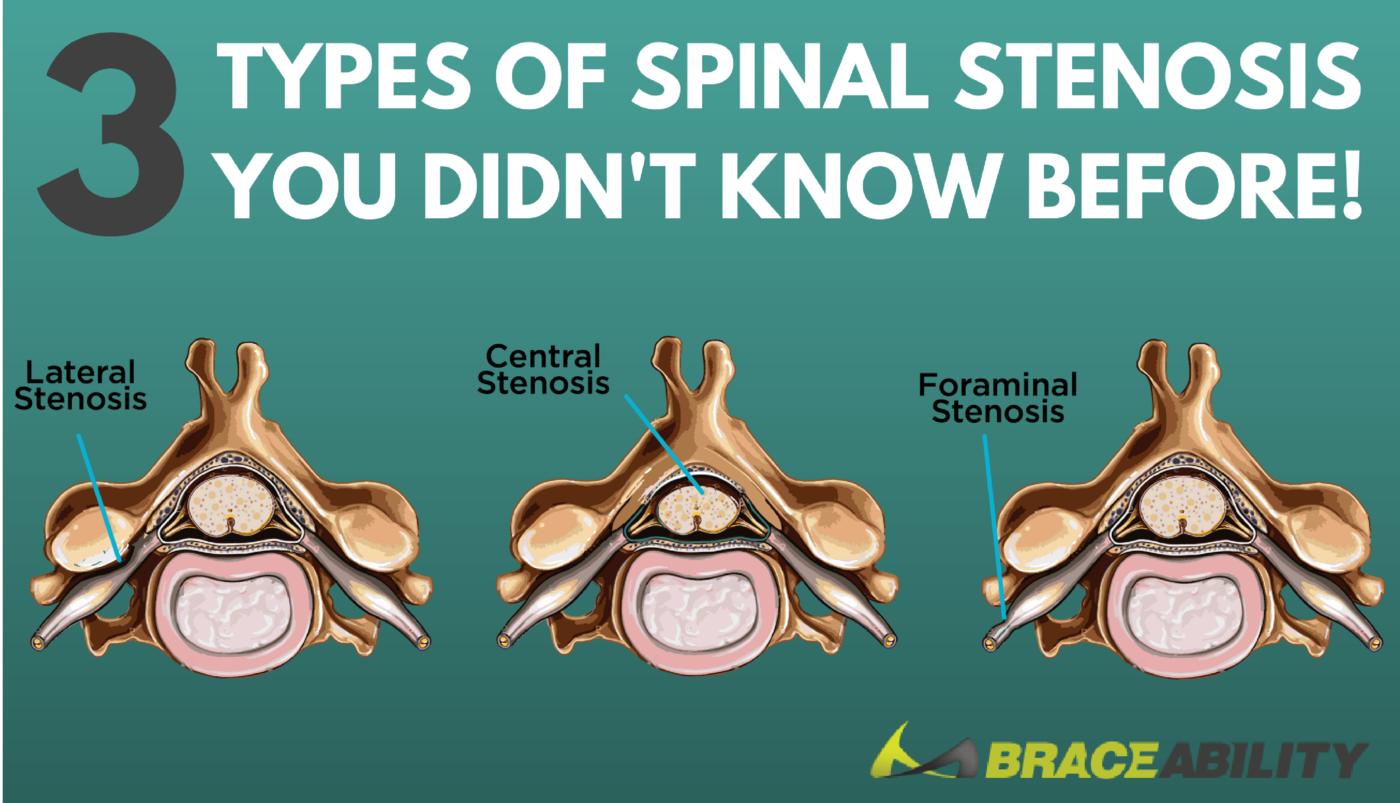 3 TYPES OF SPINAL STENOSIS YOU DIDN'T KNOW BEFORE!

Lateral Stenosis

Central Stenosis

Foraminal Stenosis

BRACEABILITY